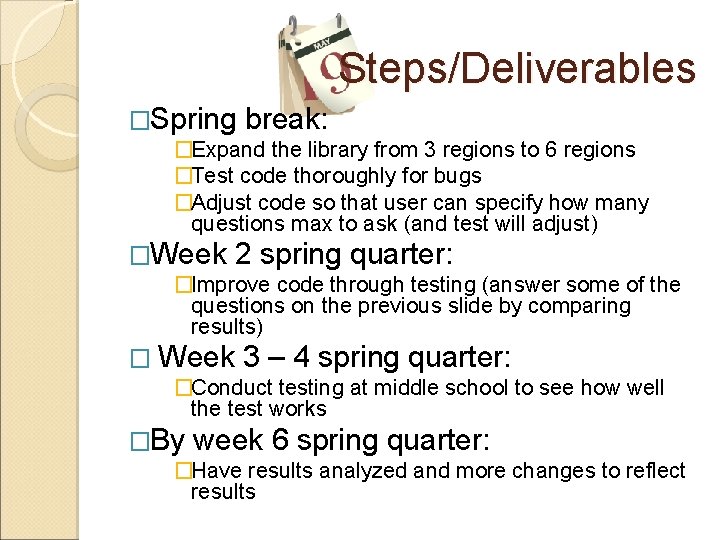 MAY
9

Steps/Deliverables

□Spring break:
□Expand the library from 3 regions to 6 regions
□Test code thoroughly for bugs
□Adjust code so that user can specify how many questions max to ask (and test will adjust)

□Week 2 spring quarter:
□Improve code through testing (answer some of the questions on the previous slide by comparing results)

□ Week 3 – 4 spring quarter:
□Conduct testing at middle school to see how well the test works

□By week 6 spring quarter:
□Have results analyzed and more changes to reflect results